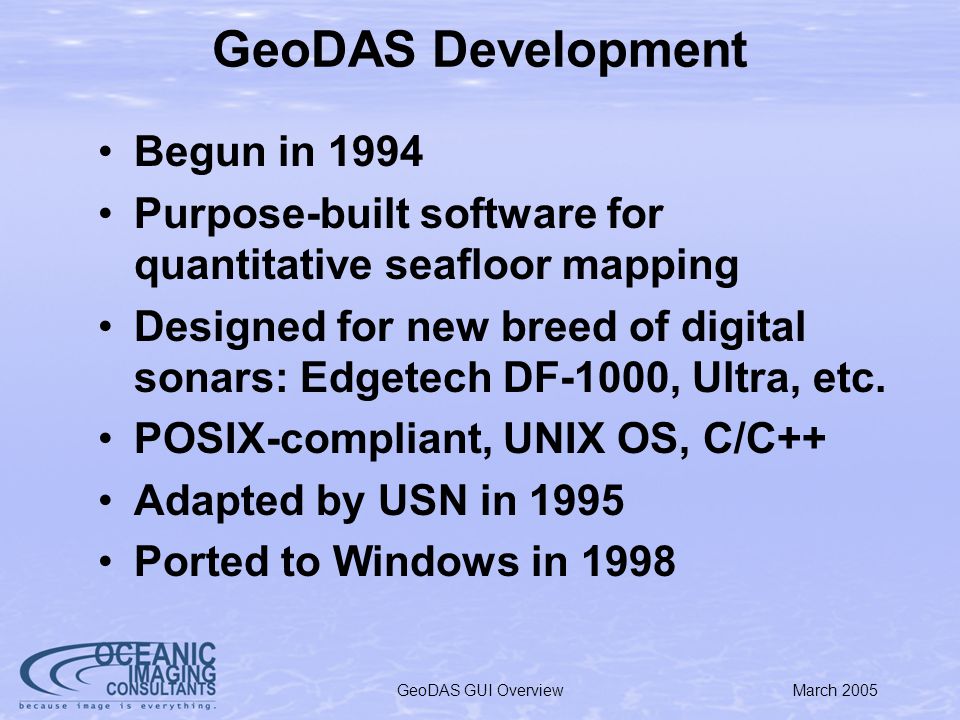 GeoDAS Development

• Begun in 1994
• Purpose-built software for quantitative seafloor mapping
• Designed for new breed of digital sonars: Edgetech DF-1000, Ultra, etc.
• POSIX-compliant, UNIX OS, C/C++
• Adapted by USN in 1995
• Ported to Windows in 1998

OCEANIC IMAGING CONSULTANTS
because image is everything.

GeoDAS GUI Overview

March 2005